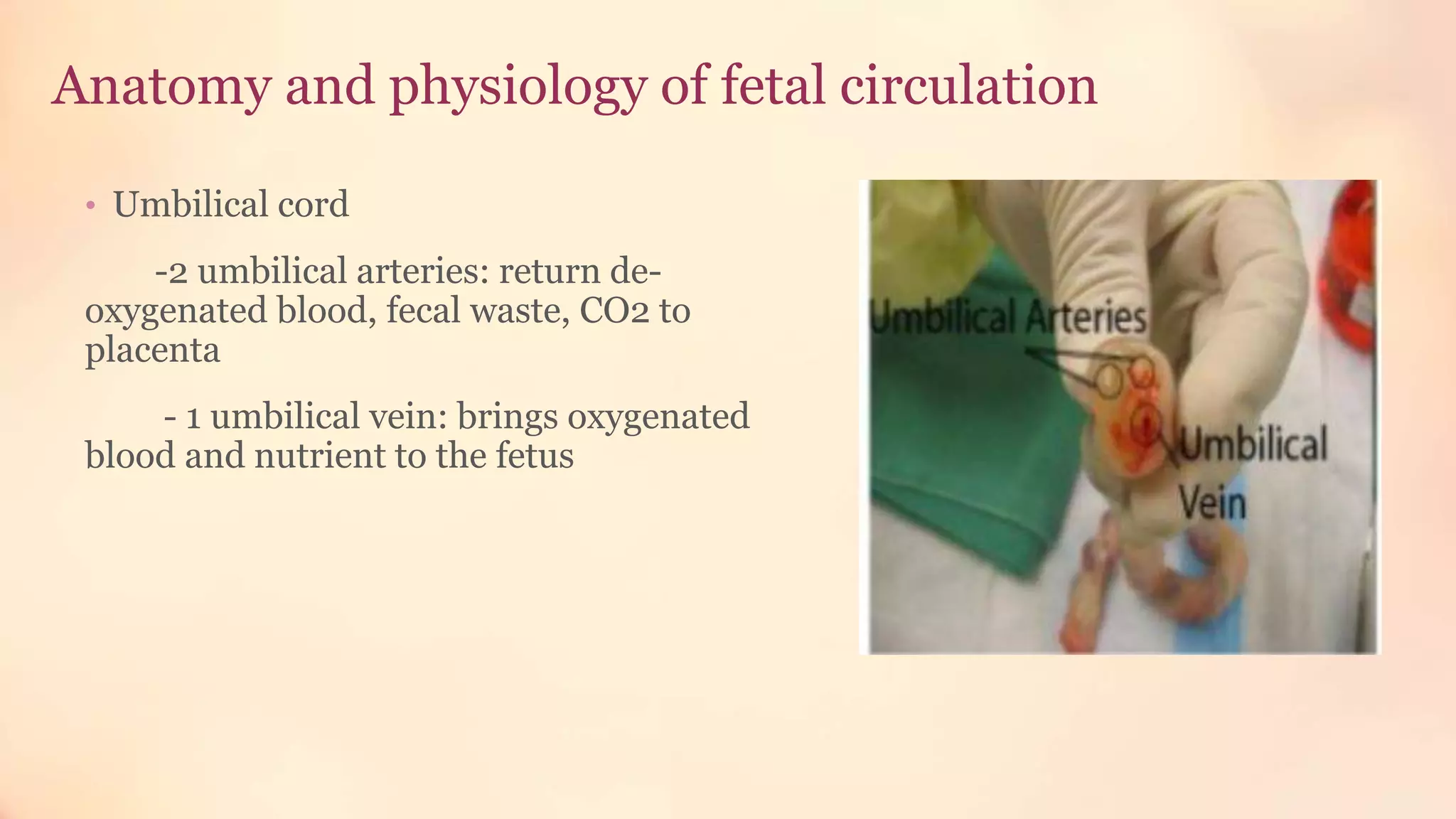 Anatomy and physiology of fetal circulation

• Umbilical cord

-2 umbilical arteries: return de-oxygenated blood, fecal waste, CO2 to placenta

- 1 umbilical vein: brings oxygenated blood and nutrient to the fetus

Umbilical Arteries

Umbilical Vein